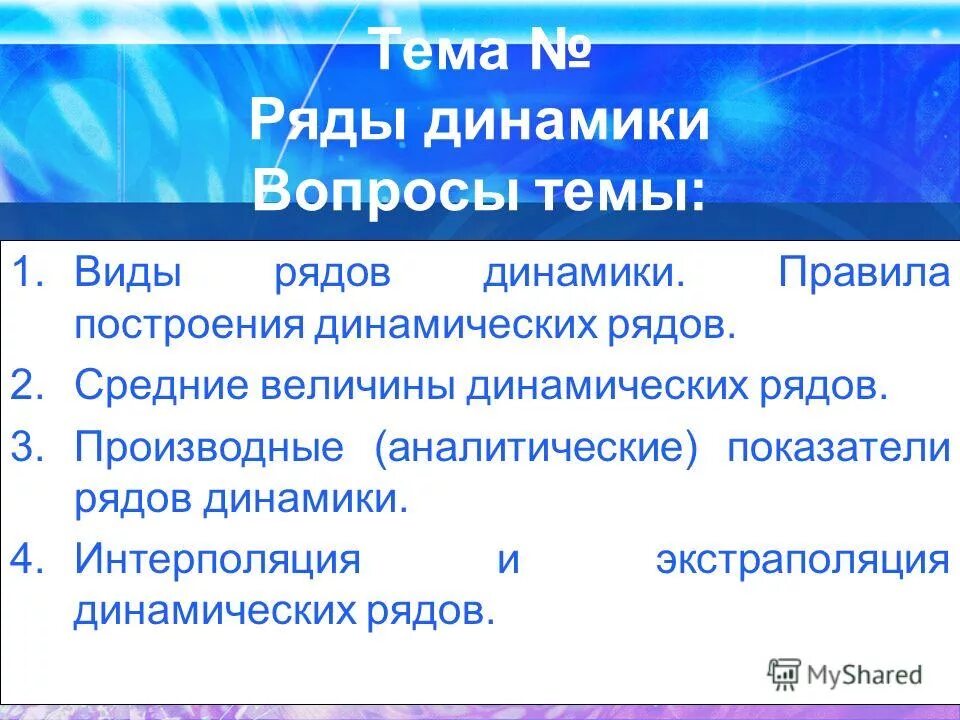 Тема №
Ряды динамики
Вопросы темы:

1. Виды рядов динамики. Правила построения динамических рядов.
2. Средние величины динамических рядов.
3. Производные (аналитические) показатели рядов динамики.
4. Интерполяция и экстраполяция динамических рядов.

MyShared